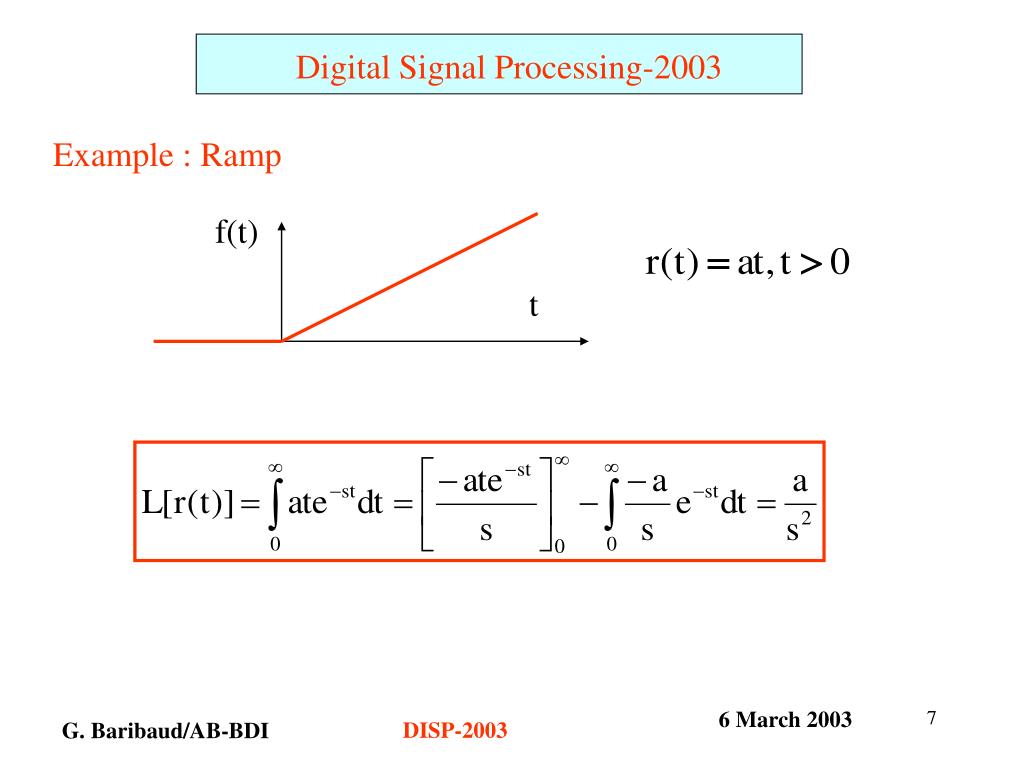 Digital Signal Processing-2003

Example : Ramp

f(t)

t

$r(t) = at, t > 0$

$L[r(t)] = \int_0^\infty ate^{-st}dt = \left[\frac{-ate^{-st}}{s}\right]_0^\infty - \int_0^\infty \frac{-a}{s}e^{-st}dt = \frac{a}{s^2}$

G. Baribaud/AB-BDI

DISP-2003

6 March 2003

7